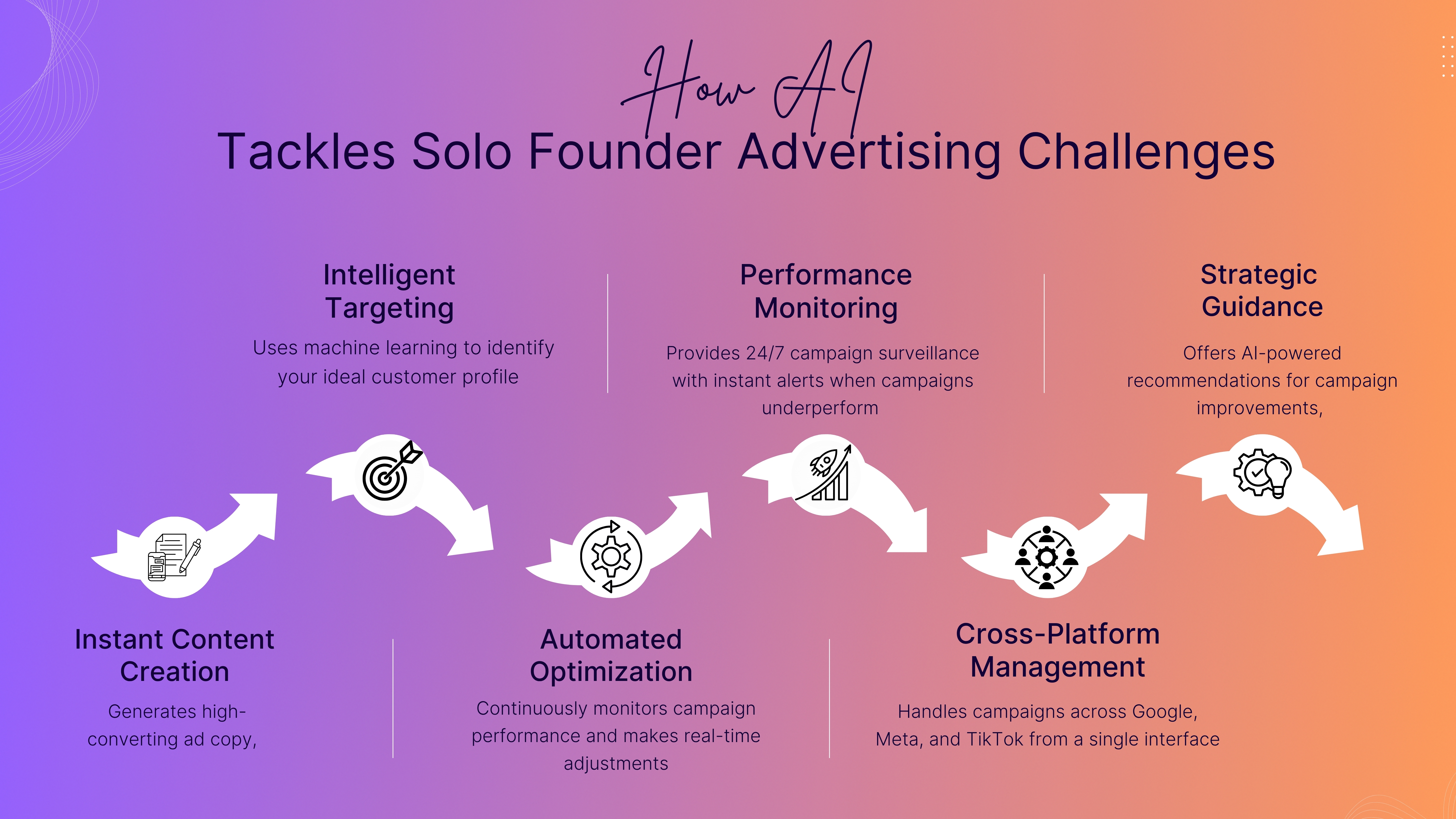 How AI
Tackles Solo Founder Advertising Challenges

Intelligent Targeting
Uses machine learning to identify your ideal customer profile

Performance Monitoring
Provides 24/7 campaign surveillance with instant alerts when campaigns underperform

Strategic Guidance
Offers AI-powered recommendations for campaign improvements,

Instant Content Creation
Generates high-converting ad copy,

Automated Optimization
Continuously monitors campaign performance and makes real-time adjustments

Cross-Platform Management
Handles campaigns across Google, Meta, and TikTok from a single interface